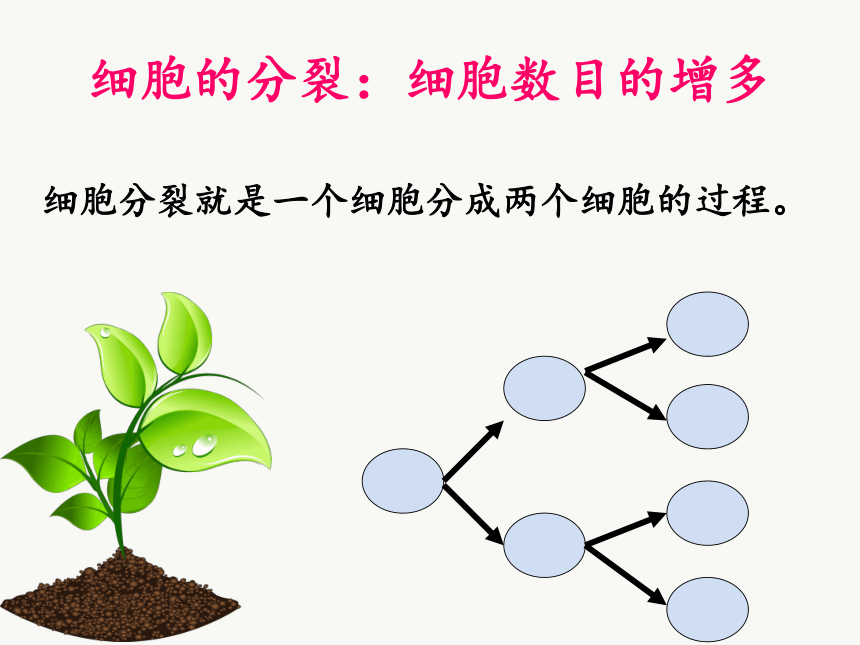 细胞的分裂：细胞数目的增多

细胞分裂就是一个细胞分成两个细胞的过程。